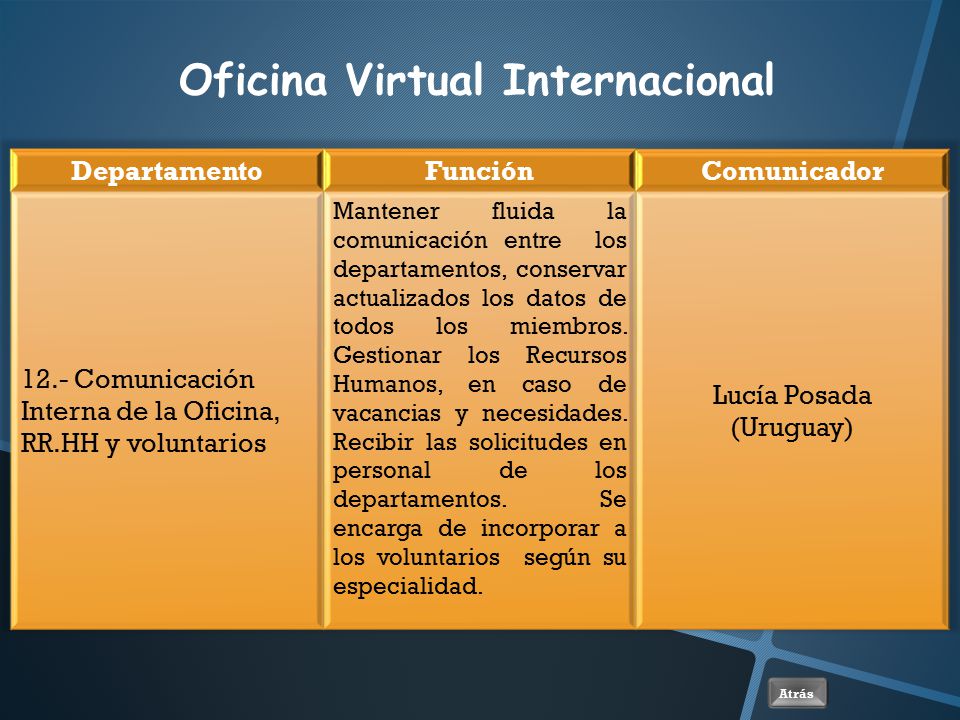 Oficina Virtual Internacional

| Departamento | Función | Comunicador |
|---|---|---|
| 12.- Comunicación Interna de la Oficina, RR.HH y voluntarios | Mantener fluida la comunicación entre los departamentos, conservar actualizados los datos de todos los miembros. Gestionar los Recursos Humanos, en caso de vacancias y necesidades. Recibir las solicitudes en personal de los departamentos. Se encarga de incorporar a los voluntarios según su especialidad. | Lucía Posada (Uruguay) |

Atrás